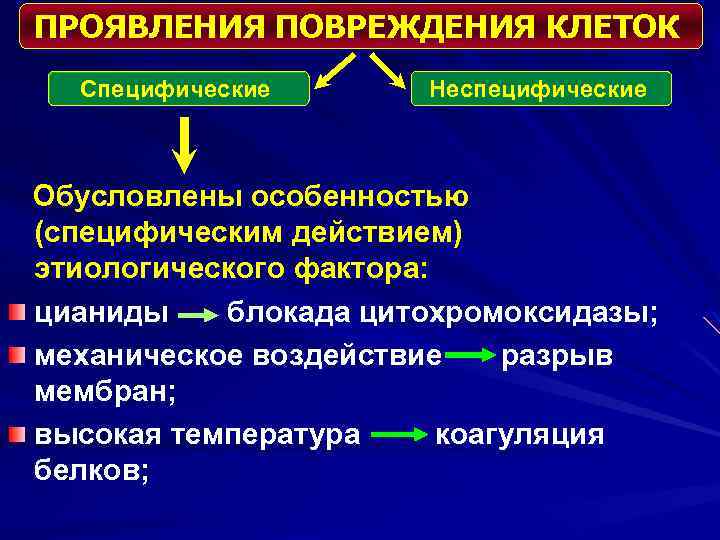 ПРОЯВЛЕНИЯ ПОВРЕЖДЕНИЯ КЛЕТОК

Специфические

Неспецифические

Обусловлены особенностью (специфическим действием) этиологического фактора:

цианиды → блокада цитохромоксидазы;

механическое воздействие → разрыв мембран;

высокая температура → коагуляция белков;